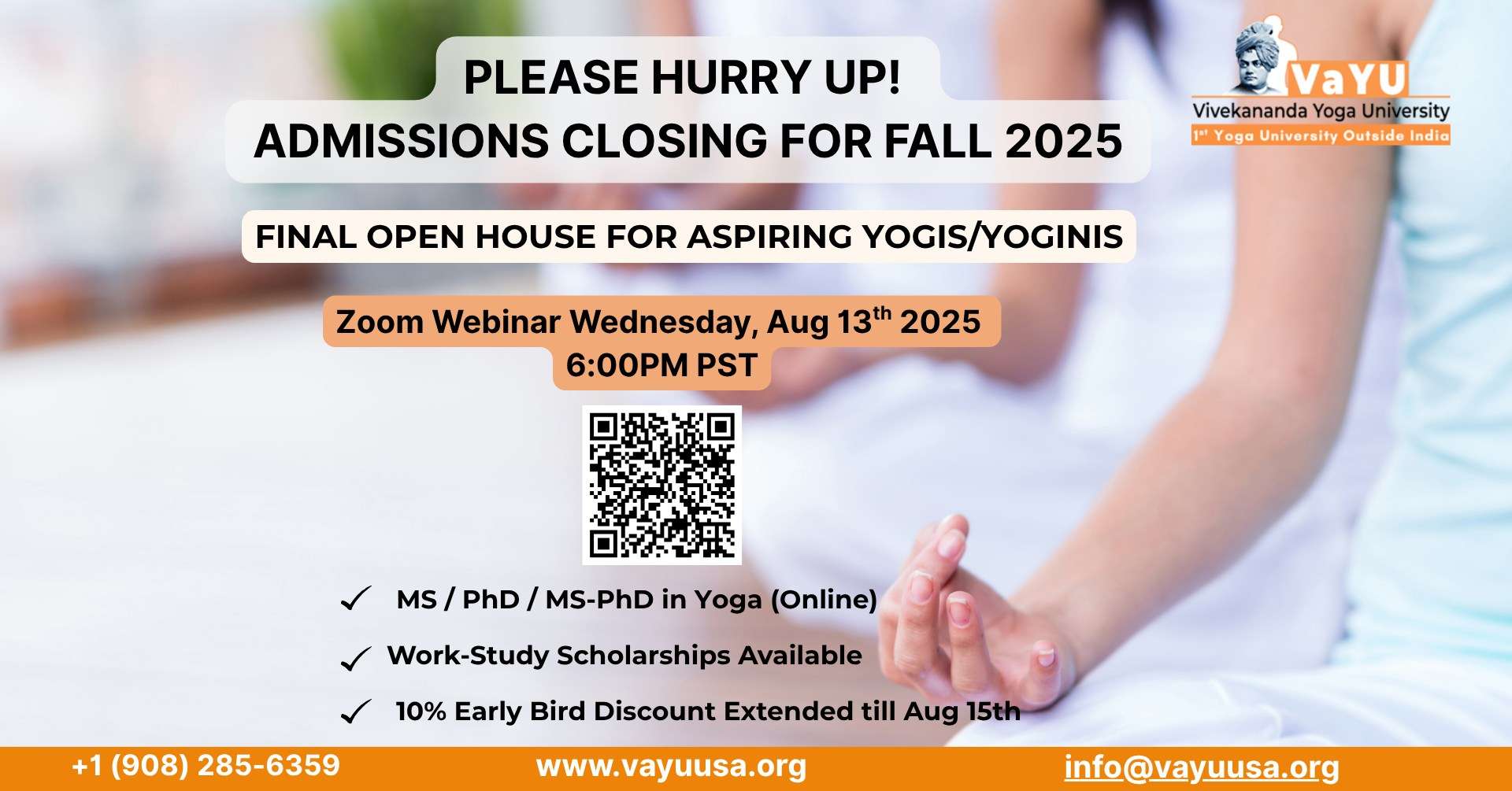 PLEASE HURRY UP!
ADMISSIONS CLOSING FOR FALL 2025

VaYU
Vivekananda Yoga University
1st Yoga University Outside India

FINAL OPEN HOUSE FOR ASPIRING YOGIS/YOGINIS

Zoom Webinar Wednesday, Aug 13th 2025
6:00PM PST

✓ MS / PhD / MS-PhD in Yoga (Online)
✓ Work-Study Scholarships Available
✓ 10% Early Bird Discount Extended till Aug 15th

+1 (908) 285-6359 www.vayuusa.org info@vayuusa.org